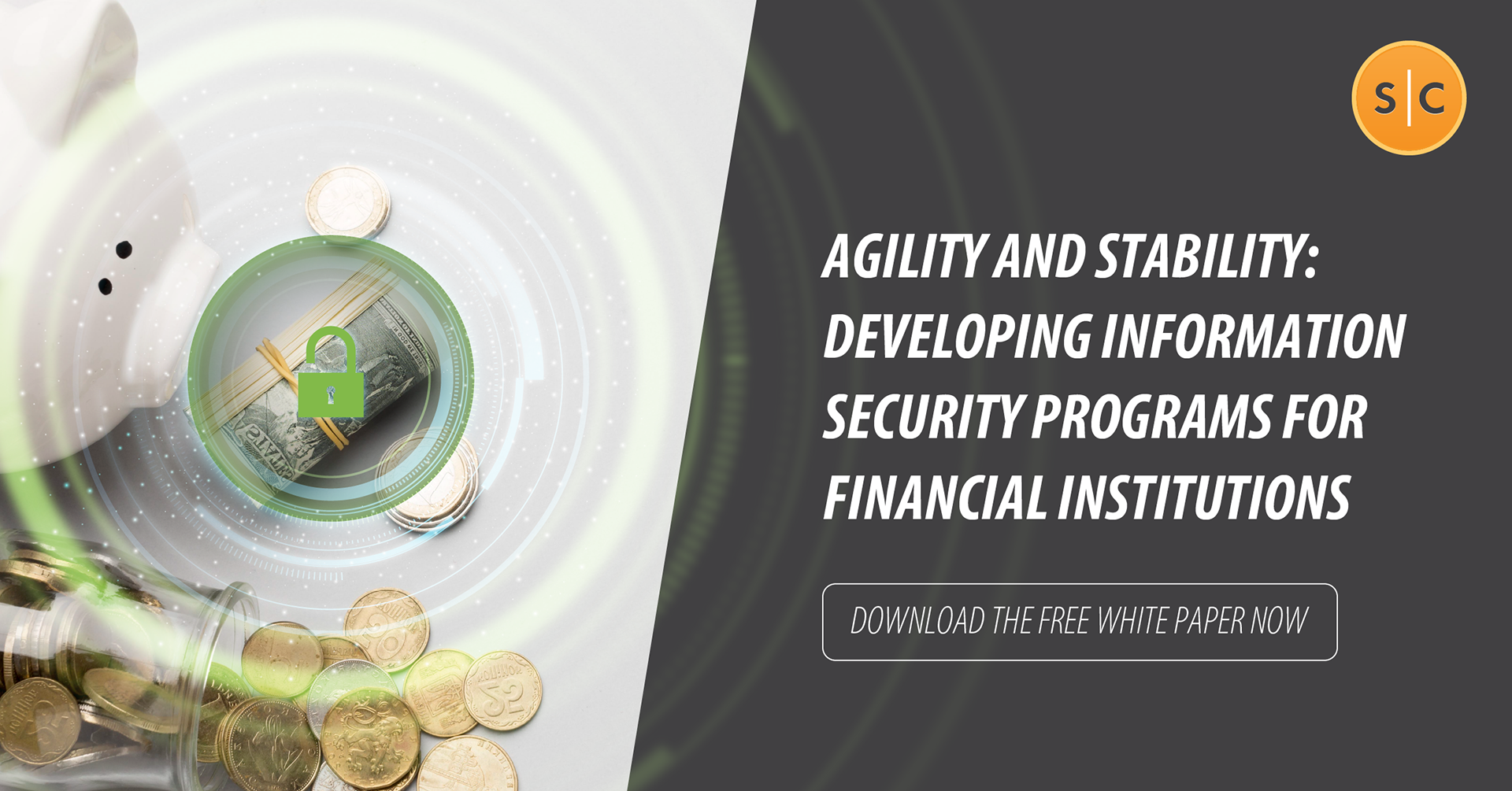 S|C

AGILITY AND STABILITY: DEVELOPING INFORMATION SECURITY PROGRAMS FOR FINANCIAL INSTITUTIONS

DOWNLOAD THE FREE WHITE PAPER NOW